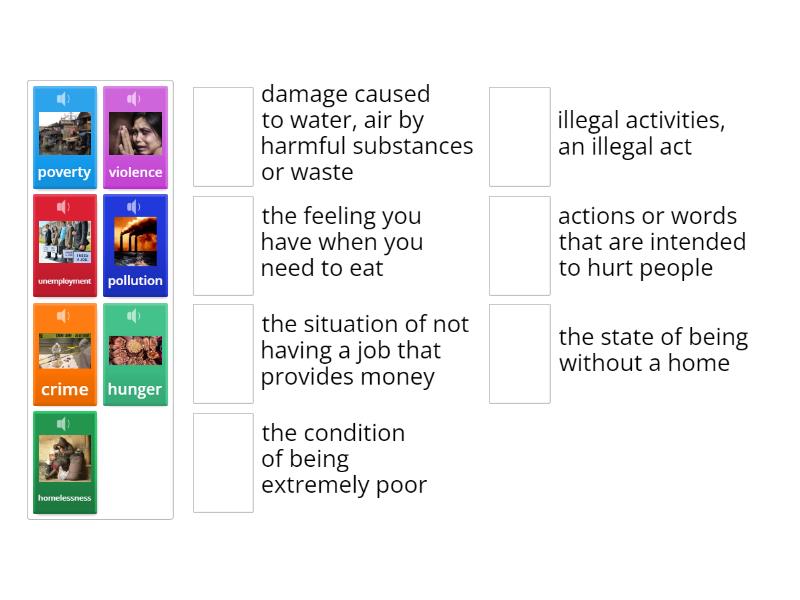 poverty
violence
unemployment
pollution
crime
hunger
homelessness

damage caused to water, air by harmful substances or waste

the feeling you have when you need to eat

the situation of not having a job that provides money

the condition of being extremely poor

illegal activities, an illegal act

actions or words that are intended to hurt people

the state of being without a home